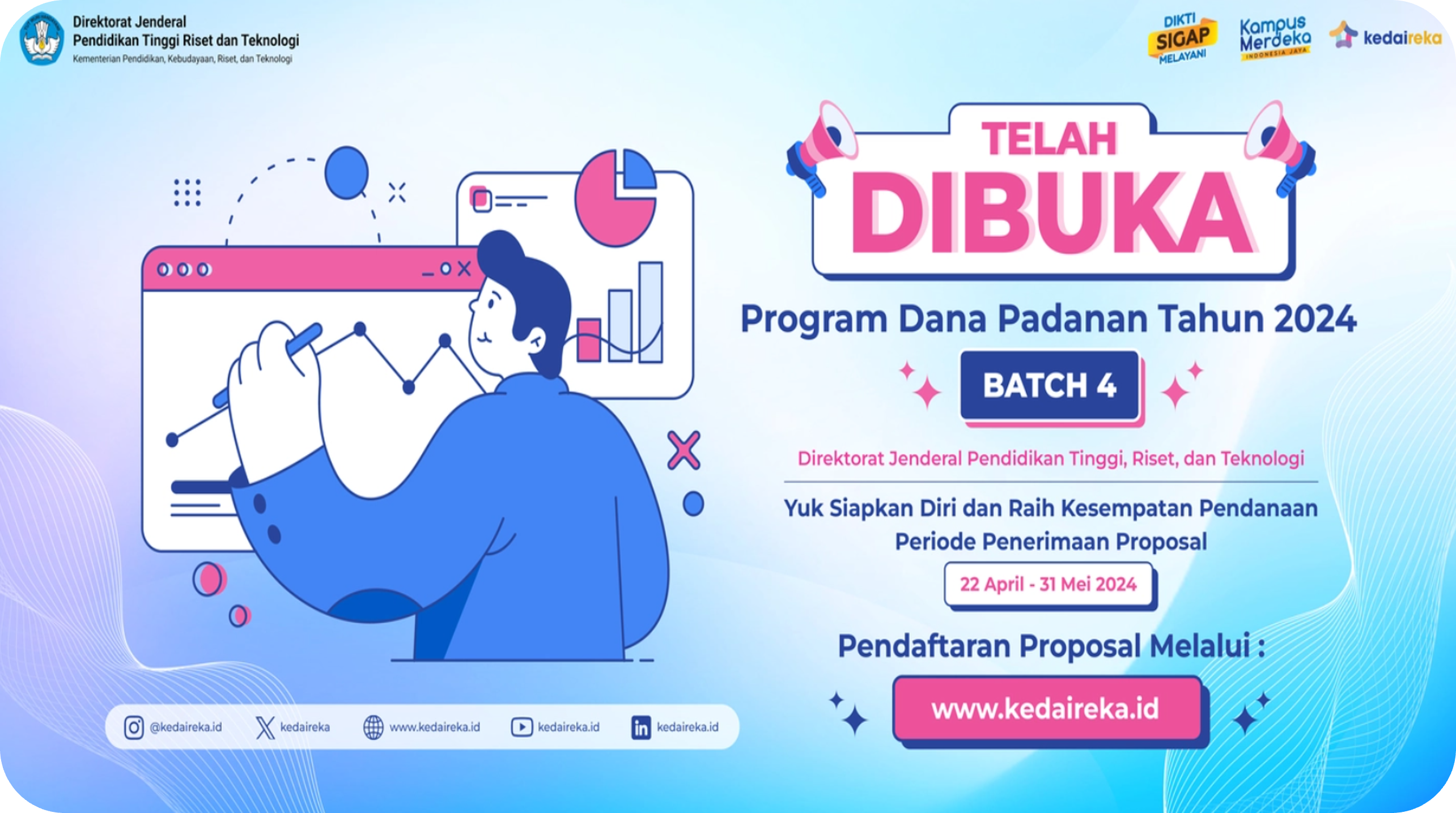 Direktorat Jenderal
Pendidikan Tinggi Riset dan Teknologi
Kementerian Pendidikan, Kebudayaan, Riset, dan Teknologi

DIKTI SIGAP MELAYANI

Kampus Merdeka INDONESIA JAYA

kedaireka

TELAH DIBUKA

Program Dana Padanan Tahun 2024

BATCH 4

Direktorat Jenderal Pendidikan Tinggi, Riset, dan Teknologi

Yuk Siapkan Diri dan Raih Kesempatan Pendanaan
Periode Penerimaan Proposal

22 April - 31 Mei 2024

Pendaftaran Proposal Melalui :

www.kedaireka.id

@kedaireka.id kedaireka www.kedaireka.id kedaireka.id kedaireka.id